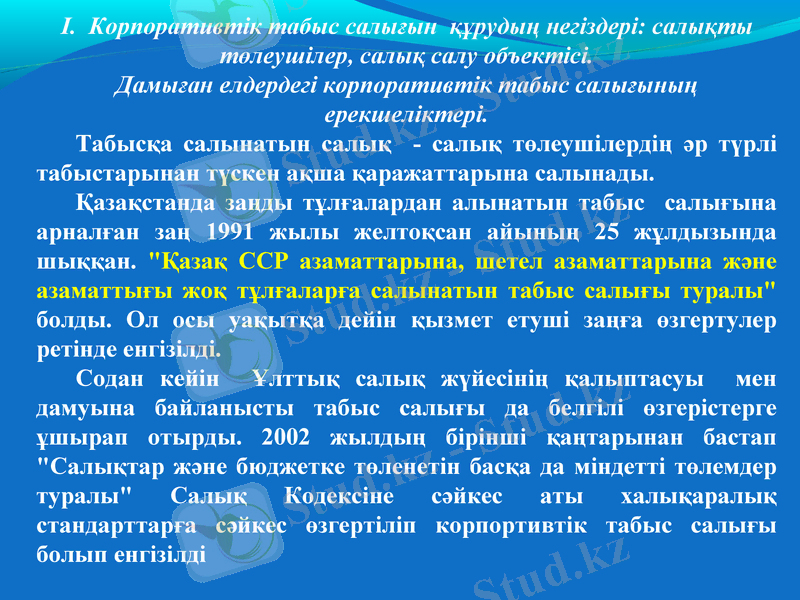 I. Корпоративтік табыс салығын құрудың негіздері: салықты төлеушілер, салық салу объектісі.
Дамыған елдердегі корпоративтік табыс салығының ерекшеліктері.

Табысқа салынатын салық - салық төлеушілердің әр түрлі табыстарынан түскен ақша қаражаттарына салынады.

Қазақстанда заңды тұлғалардан алынатын табыс салығына арналған заң 1991 жылы желтоқсан айының 25 жұлдызында шыққан. "Қазақ ССР азаматтарына, шетел азаматтарына және азаматтығы жоқ тұлғаларға салынатын табыс салығы туралы" болды. Ол осы уақытқа дейін қызмет етуші заңға өзгертулер ретінде енгізілді.

Содан кейін Ұлттық салық жүйесінің қалыптасуы мен дамуына байланысты табыс салығы да белгілі өзгерістерге ұшырап отырды. 2002 жылдың бірінші қаңтарынан бастап "Салықтар және бюджетке төленетін басқа да міндетті төлемдер туралы" Салық Кодексіне сәйкес аты халықаралық стандарттарға сәйкес өзгертіліп корпортивтік табыс салығы болып енгізілді

Stud.kz